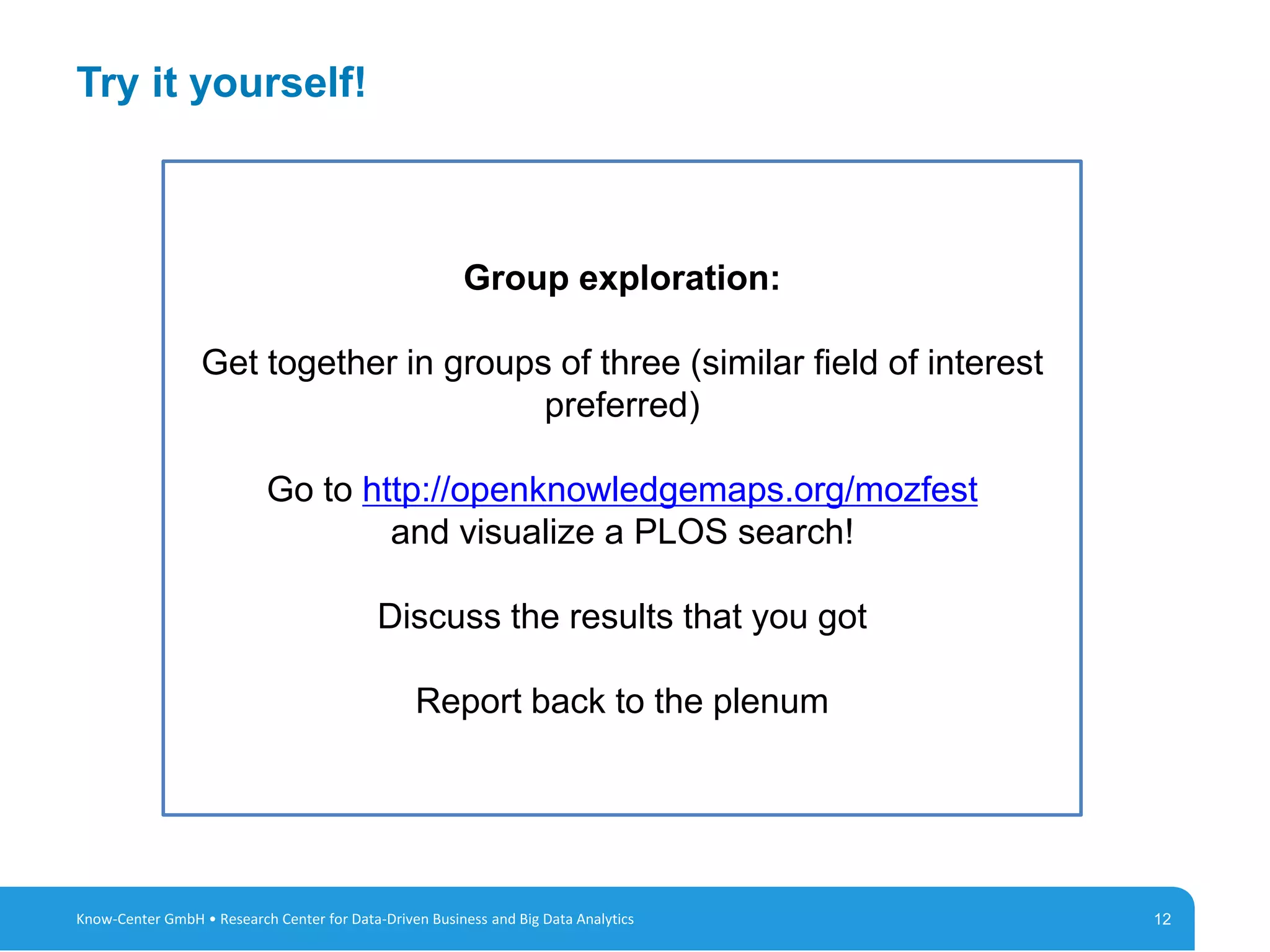 Try it yourself!

Group exploration:

Get together in groups of three (similar field of interest preferred)

Go to http://openknowledgemaps.org/mozfest and visualize a PLOS search!

Discuss the results that you got

Report back to the plenum

Know-Center GmbH • Research Center for Data-Driven Business and Big Data Analytics

12